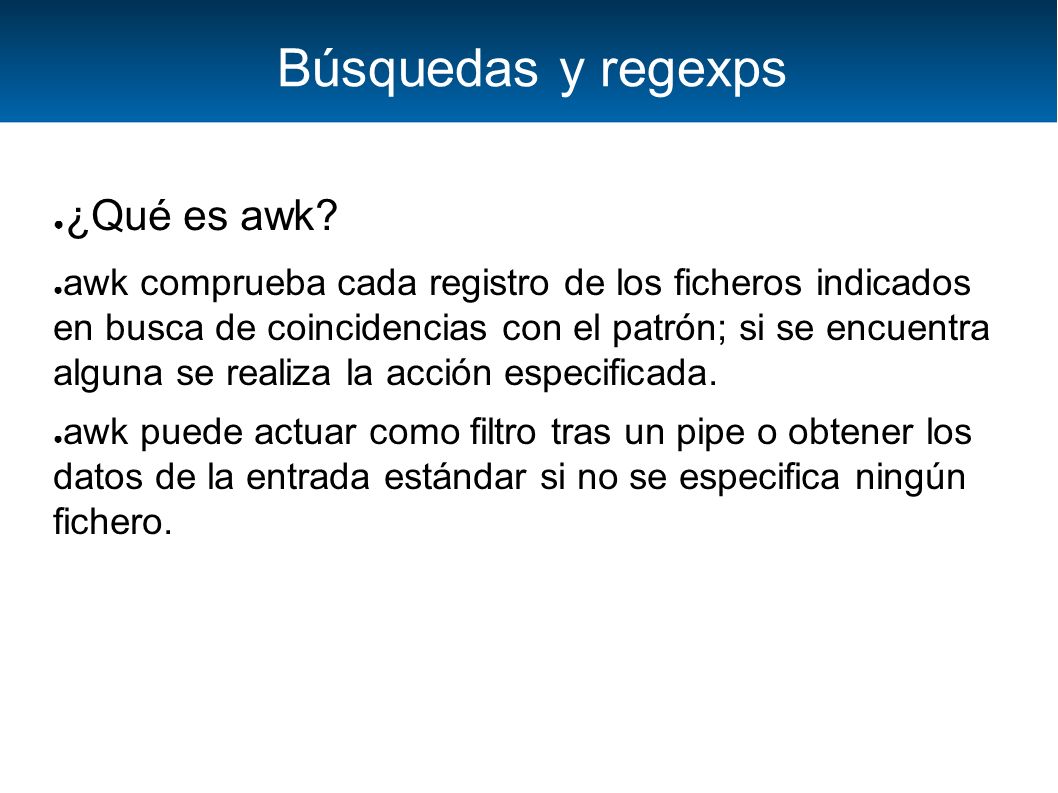 Búsquedas y regexps

● ¿Qué es awk?

● awk comprueba cada registro de los ficheros indicados en busca de coincidencias con el patrón; si se encuentra alguna se realiza la acción especificada.

● awk puede actuar como filtro tras un pipe o obtener los datos de la entrada estándar si no se especifica ningún fichero.